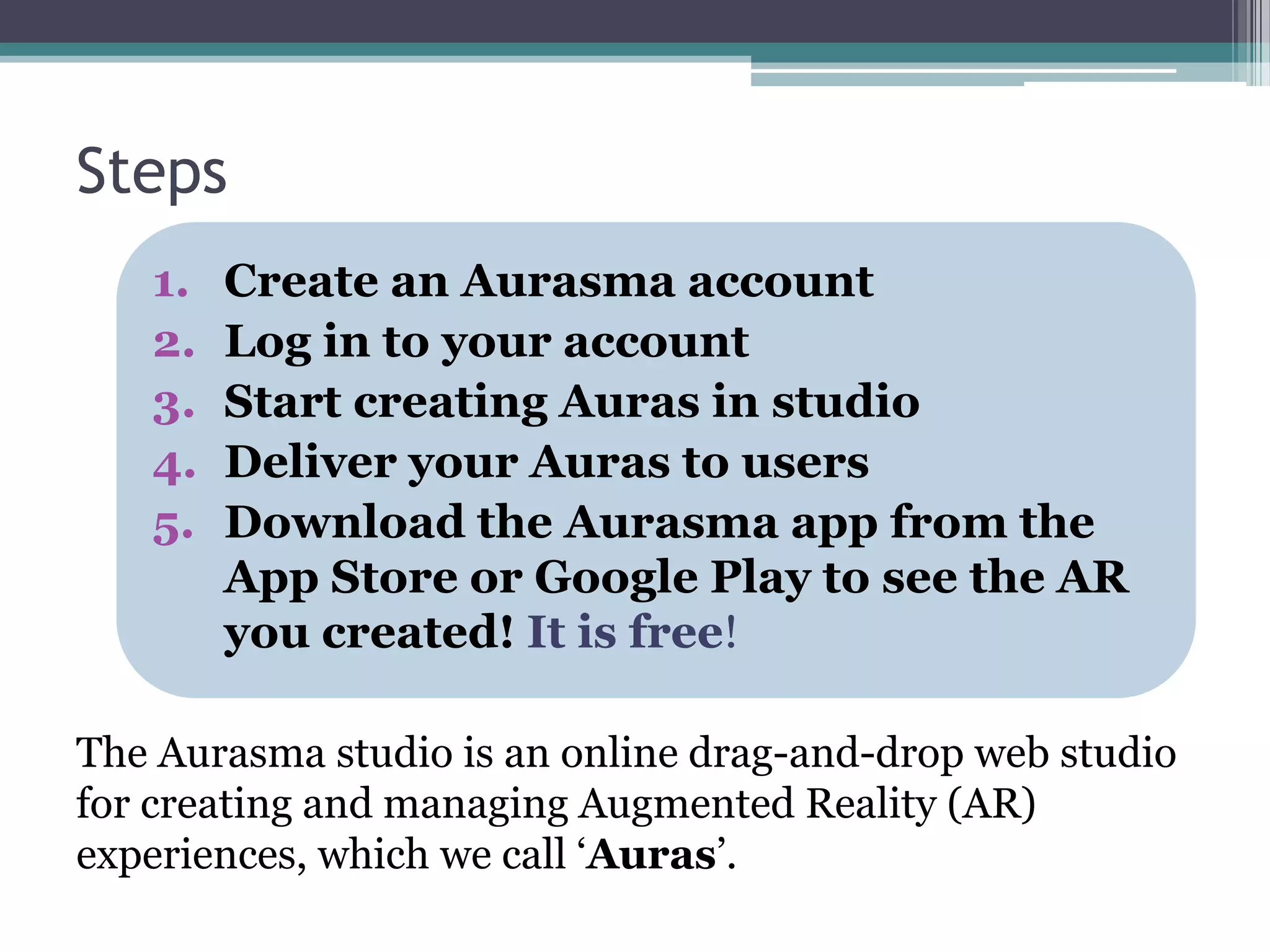 Steps

1. Create an Aurasma account
2. Log in to your account
3. Start creating Auras in studio
4. Deliver your Auras to users
5. Download the Aurasma app from the App Store or Google Play to see the AR you created! It is free!

The Aurasma studio is an online drag-and-drop web studio for creating and managing Augmented Reality (AR) experiences, which we call ‘Auras’.